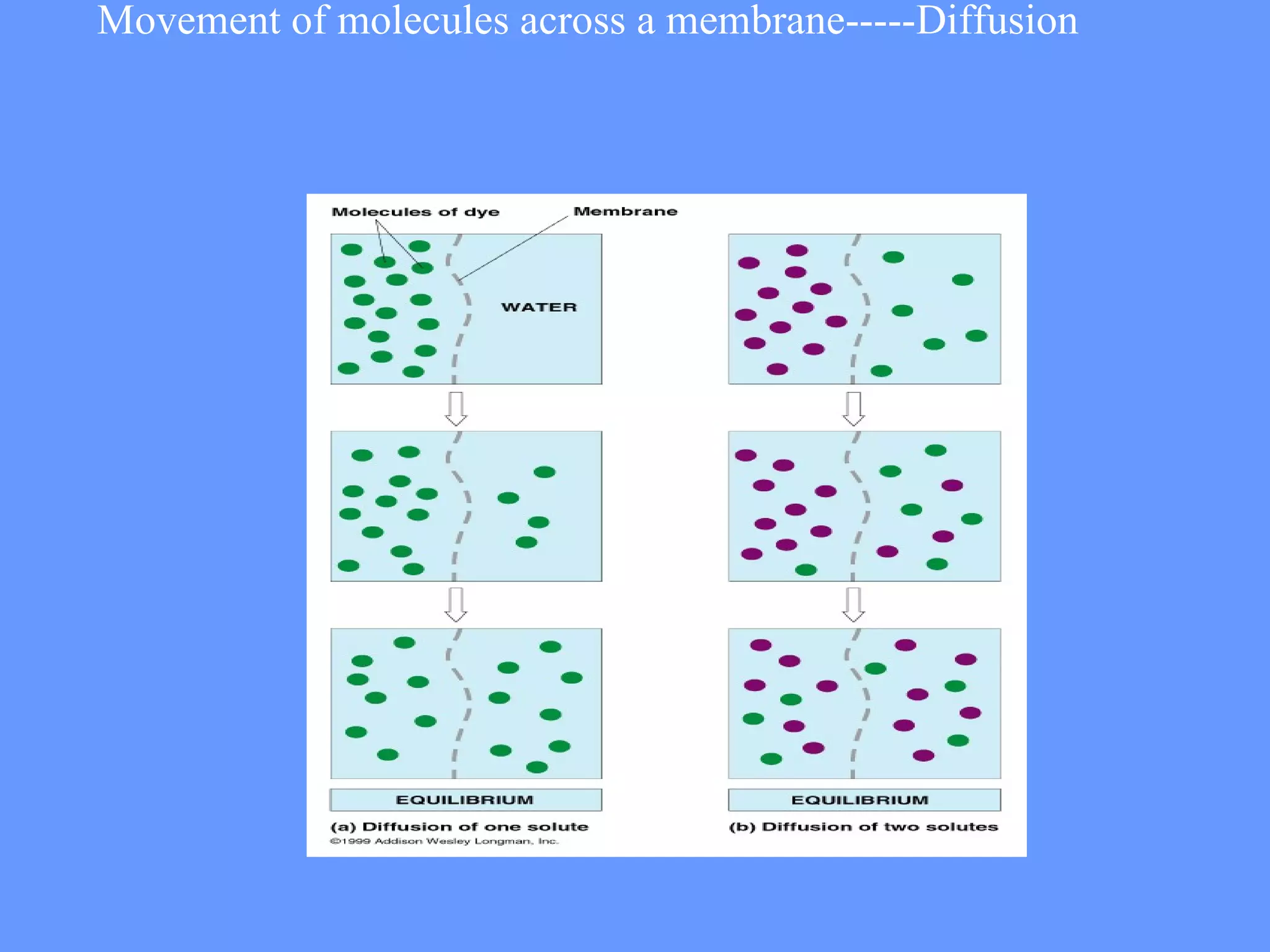 Movement of molecules across a membrane-----Diffusion

Molecules of dye

Membrane

WATER

EQUILIBRIUM

(a) Diffusion of one solute

©1999 Addison Wesley Longman, Inc.

EQUILIBRIUM

(b) Diffusion of two solutes